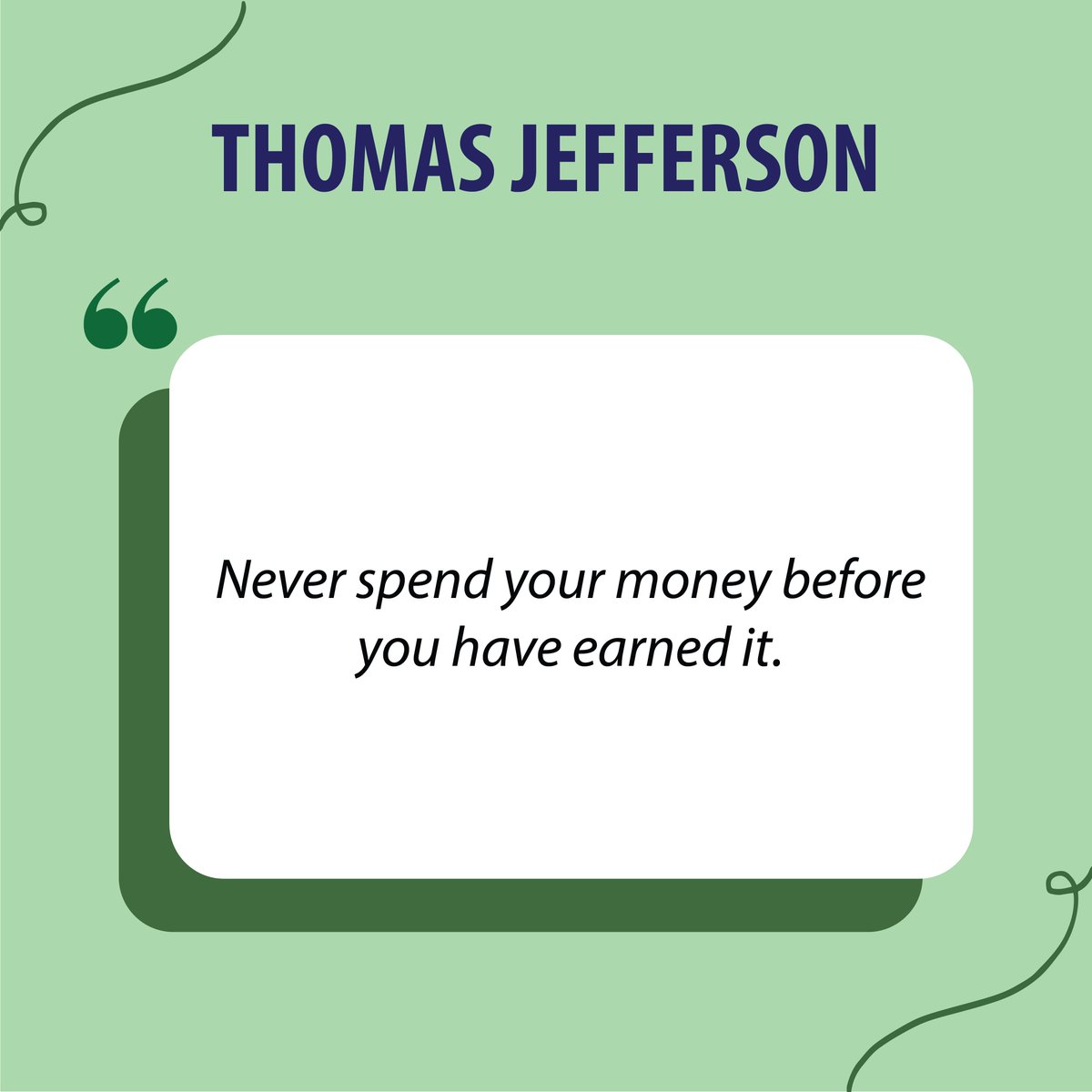 THOMAS JEFFERSON

“

Never spend your money before you have earned it.